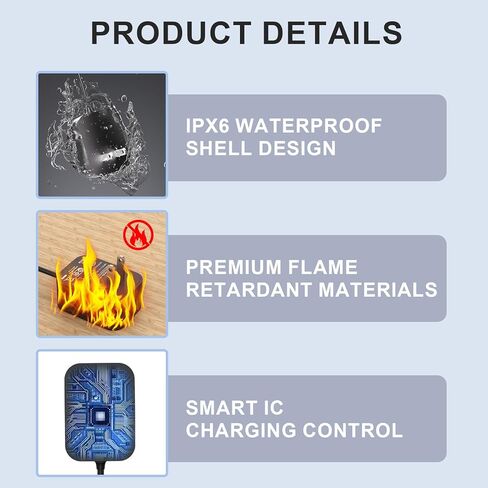 PRODUCT DETAILS

IPX6 WATERPROOF SHELL DESIGN

PREMIUM FLAME RETARDANT MATERIALS

SMART IC CHARGING CONTROL